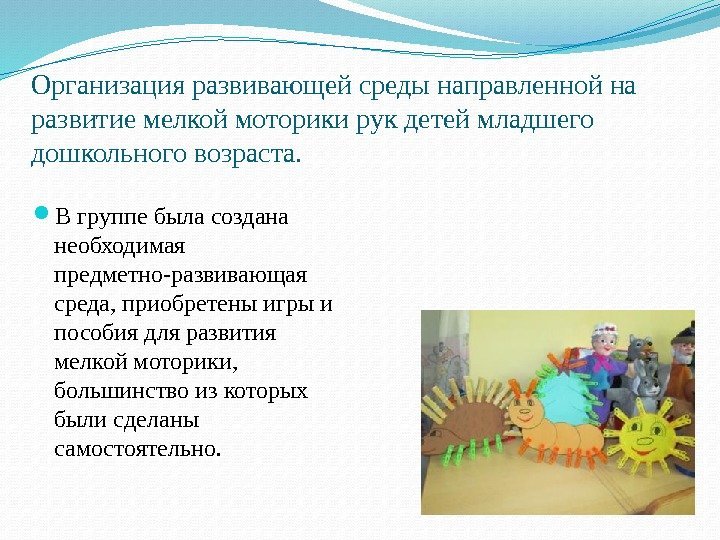 Организация развивающей среды направленной на развитие мелкой моторики рук детей младшего дошкольного возраста.

В группе была создана необходимая предметно-развивающая среда, приобретены игры и пособия для развития мелкой моторики, большинство из которых были сделаны самостоятельно.